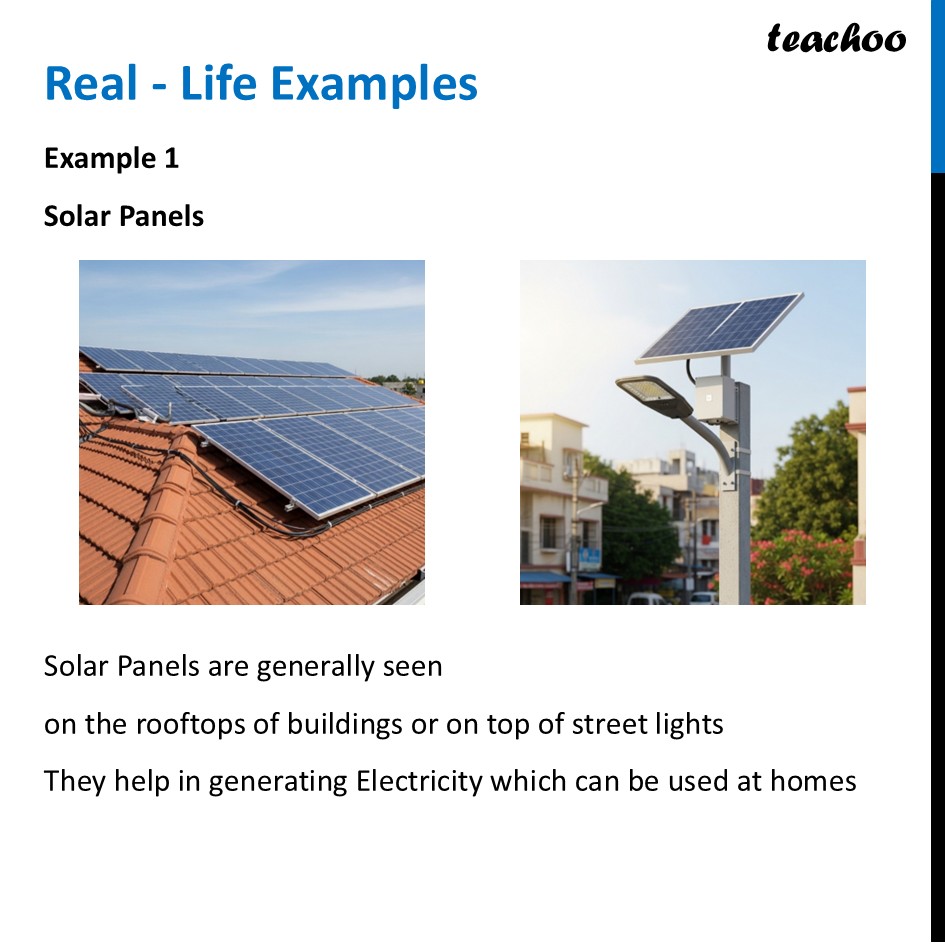 teachoo

Real - Life Examples

Example 1

Solar Panels

Solar Panels are generally seen

on the rooftops of buildings or on top of street lights

They help in generating Electricity which can be used at homes